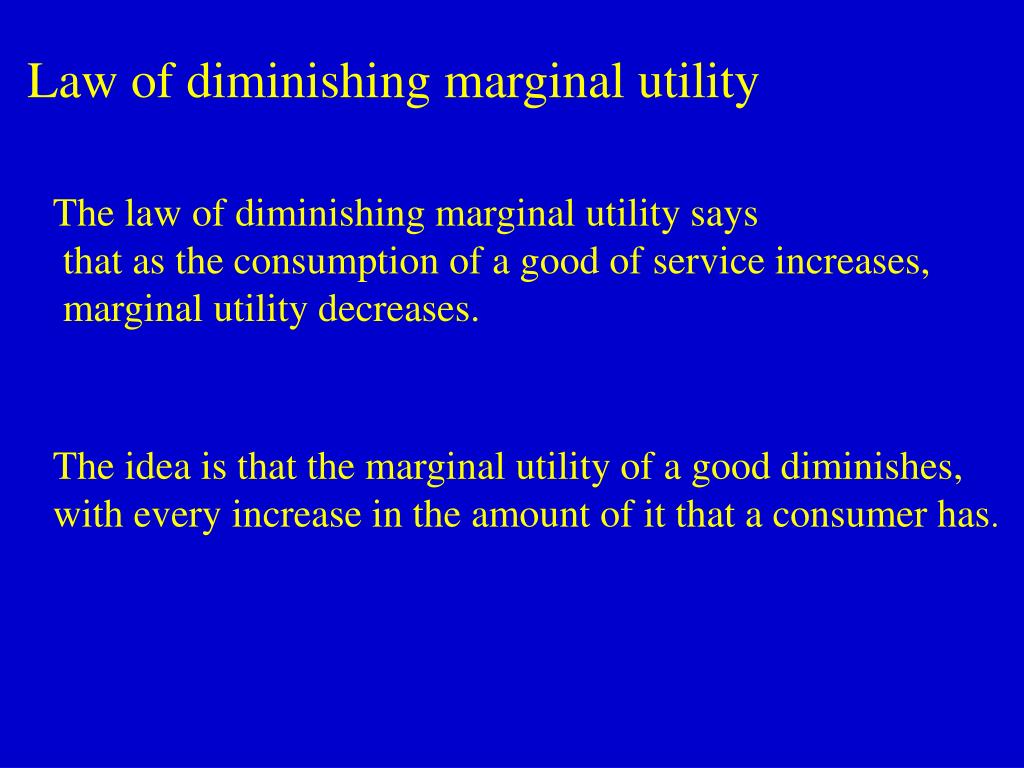 Law of diminishing marginal utility

The law of diminishing marginal utility says that as the consumption of a good of service increases, marginal utility decreases.

The idea is that the marginal utility of a good diminishes, with every increase in the amount of it that a consumer has.